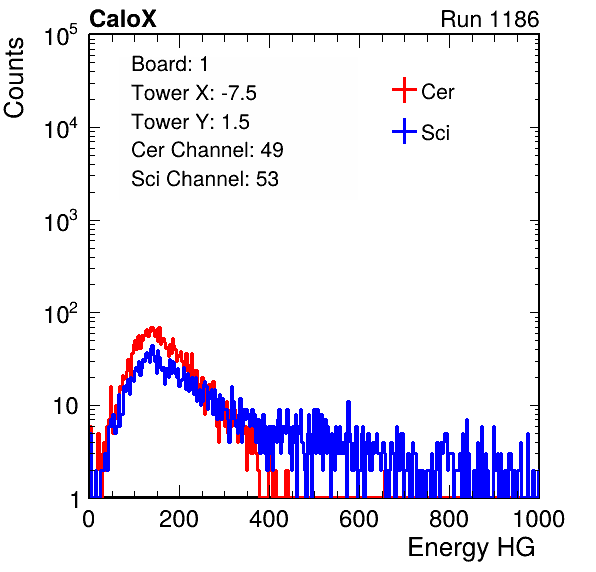 CaloX

Run 1186

Counts

$10^5$
$10^4$
$10^3$
$10^2$
10
1

Board: 1
Tower X: -7.5
Tower Y: 1.5
Cer Channel: 49
Sci Channel: 53

Cer
Sci

0 200 400 600 800 1000

Energy HG